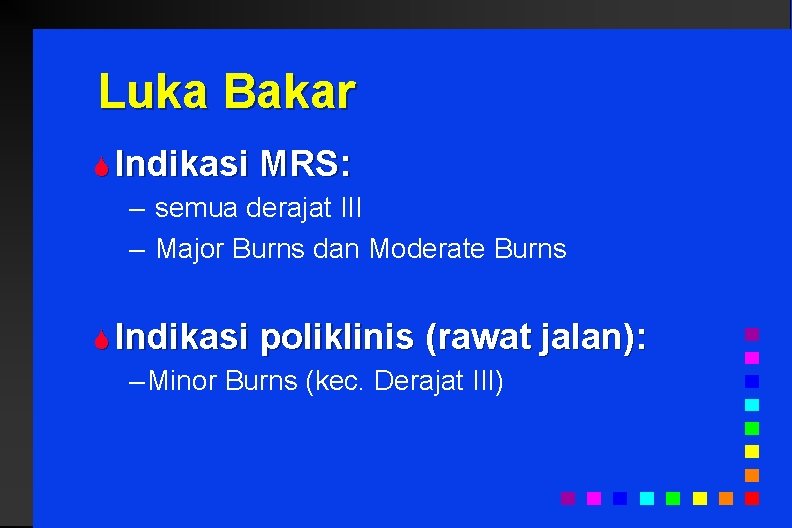 Luka Bakar

Indikasi MRS:

– semua derajat III

– Major Burns dan Moderate Burns

Indikasi poliklinis (rawat jalan):

–Minor Burns (kec. Derajat III)